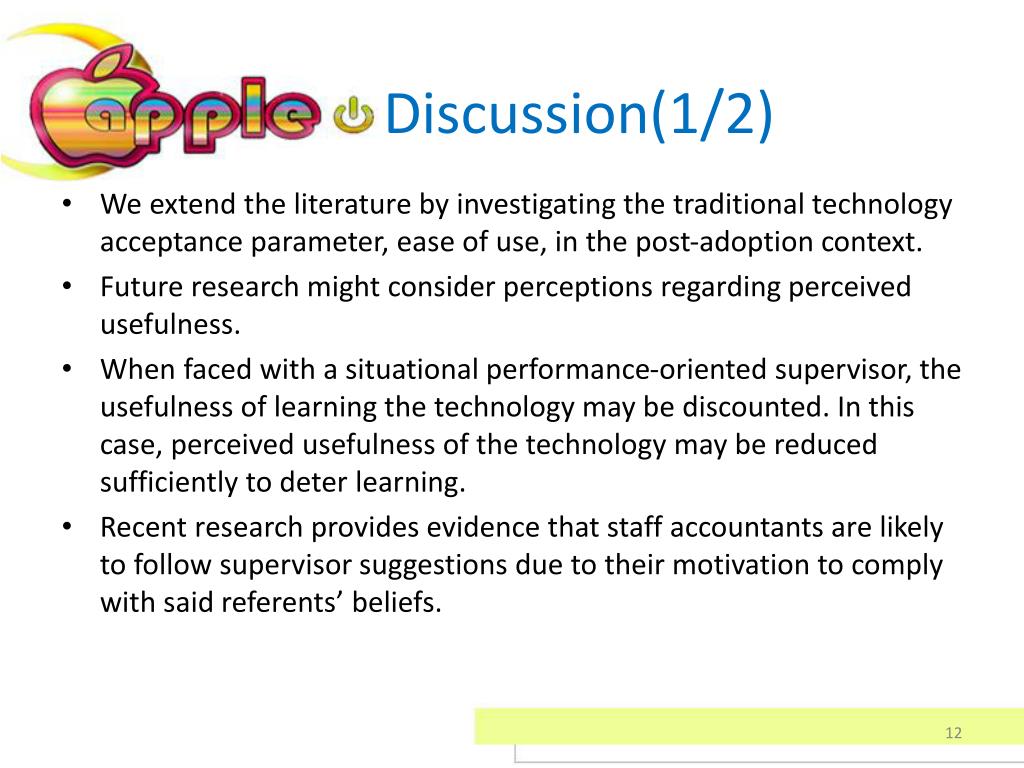 apple

Discussion(1/2)

• We extend the literature by investigating the traditional technology acceptance parameter, ease of use, in the post-adoption context.
• Future research might consider perceptions regarding perceived usefulness.
• When faced with a situational performance-oriented supervisor, the usefulness of learning the technology may be discounted. In this case, perceived usefulness of the technology may be reduced sufficiently to deter learning.
• Recent research provides evidence that staff accountants are likely to follow supervisor suggestions due to their motivation to comply with said referents' beliefs.

12